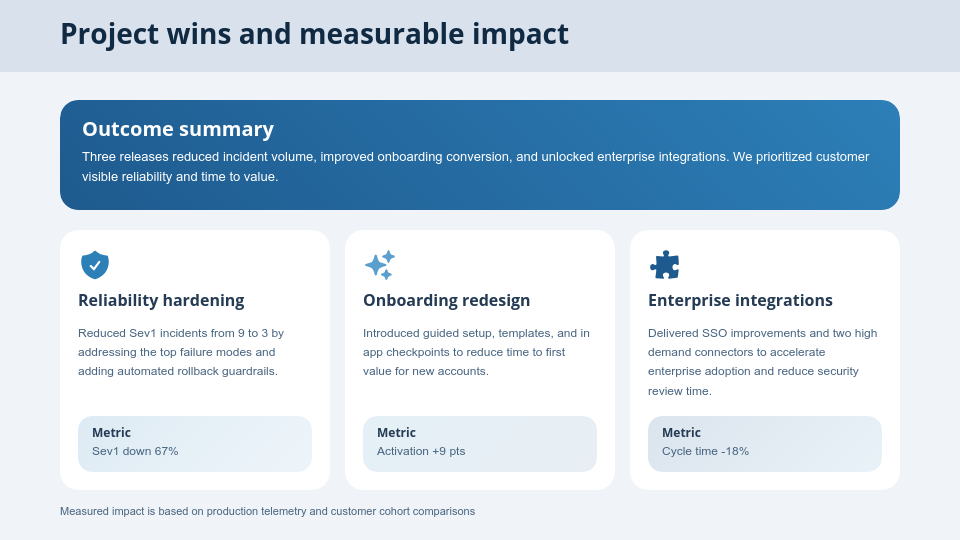 Project wins and measurable impact

Outcome summary

Three releases reduced incident volume, improved onboarding conversion, and unlocked enterprise integrations. We prioritized customer visible reliability and time to value.

Reliability hardening

Reduced Sev1 incidents from 9 to 3 by addressing the top failure modes and adding automated rollback guardrails.

Metric
Sev1 down 67%

Onboarding redesign

Introduced guided setup, templates, and in app checkpoints to reduce time to first value for new accounts.

Metric
Activation +9 pts

Enterprise integrations

Delivered SSO improvements and two high demand connectors to accelerate enterprise adoption and reduce security review time.

Metric
Cycle time -18%

Measured impact is based on production telemetry and customer cohort comparisons